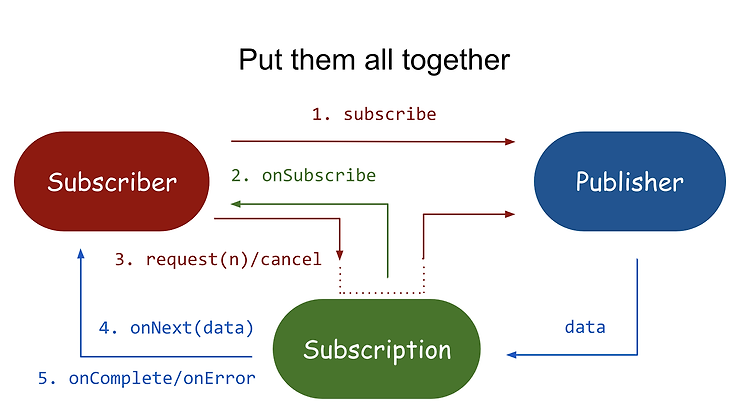 Put them all together

1. subscribe

Subscriber

2. onSubscribe

Publisher

3. request(n)/cancel

4. onNext(data)

Subscription

data

5. onComplete/onError